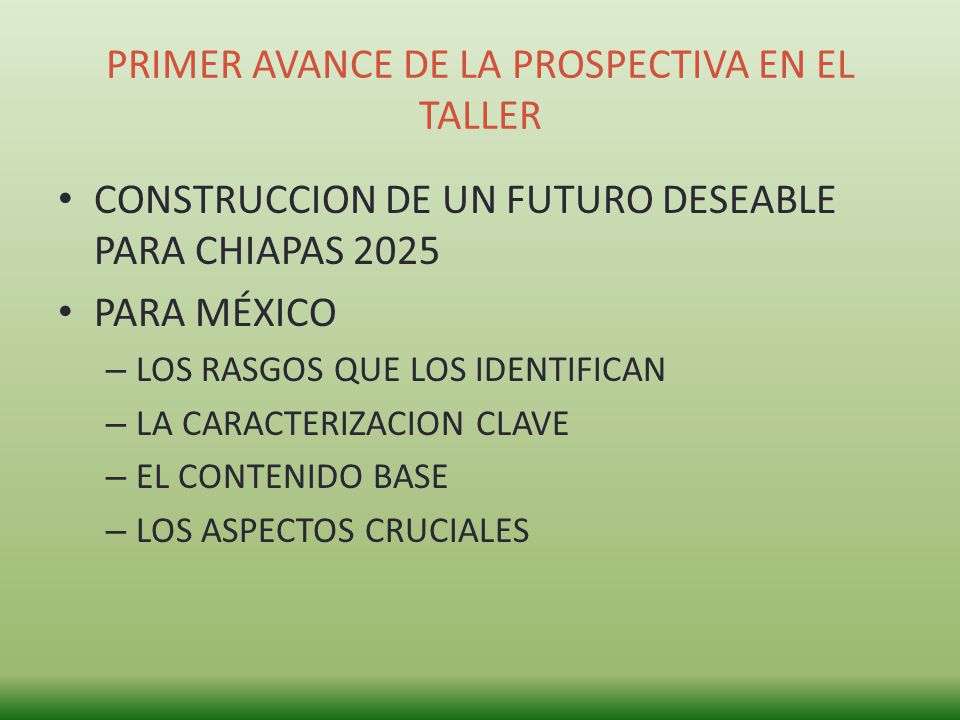 PRIMER AVANCE DE LA PROSPECTIVA EN EL TALLER

• CONSTRUCCION DE UN FUTURO DESEABLE PARA CHIAPAS 2025
• PARA MÉXICO
– LOS RASGOS QUE LOS IDENTIFICAN
– LA CARACTERIZACION CLAVE
– EL CONTENIDO BASE
– LOS ASPECTOS CRUCIALES